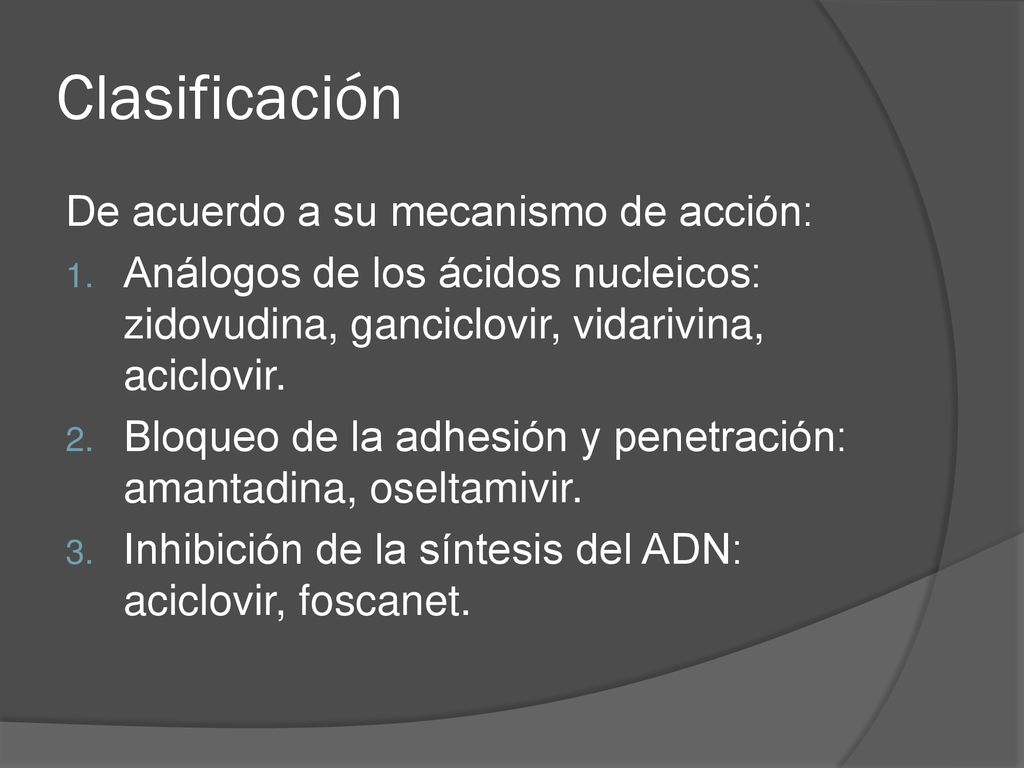 Clasificación

De acuerdo a su mecanismo de acción:

1. Análogos de los ácidos nucleicos: zidovudina, ganciclovir, vidarivina, aciclovir.
2. Bloqueo de la adhesión y penetración: amantadina, oseltamivir.
3. Inhibición de la síntesis del ADN: aciclovir, foscanet.